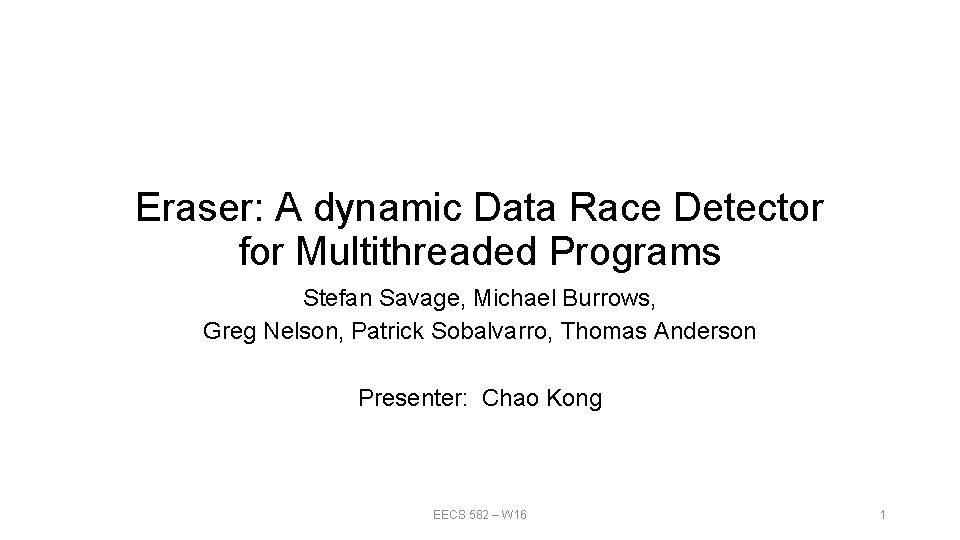 Eraser: A dynamic Data Race Detector for Multithreaded Programs

Stefan Savage, Michael Burrows, Greg Nelson, Patrick Sobalvarro, Thomas Anderson

Presenter: Chao Kong

EECS 582 – W16

1